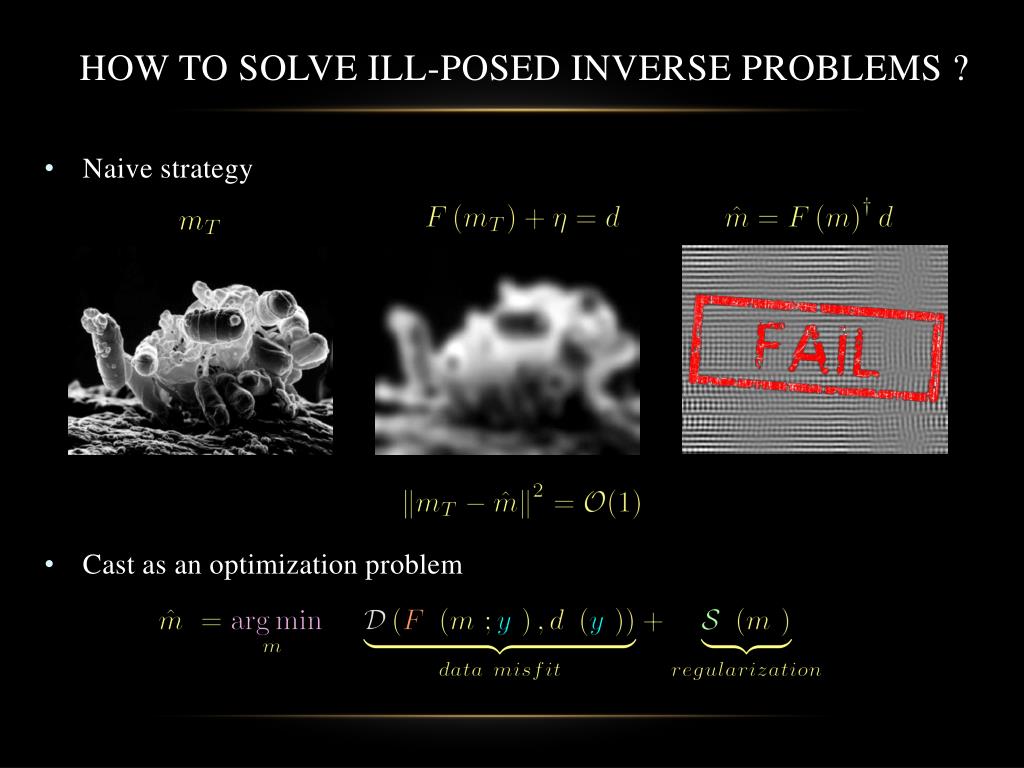 HOW TO SOLVE ILL-POSED INVERSE PROBLEMS ?

• Naive strategy

$m_T$

$F(m_T) + \eta = d$

$\hat{m} = F(m)^{\dagger} d$

FAIL

$\|m_T - \hat{m}\|^2 = \mathcal{O}(1)$

• Cast as an optimization problem

$\hat{m} = \arg\min_{m} \underbrace{\mathcal{D}(F(m; y), d(y))}_{data\ misfit} + \underbrace{\mathcal{S}(m)}_{regularization}$